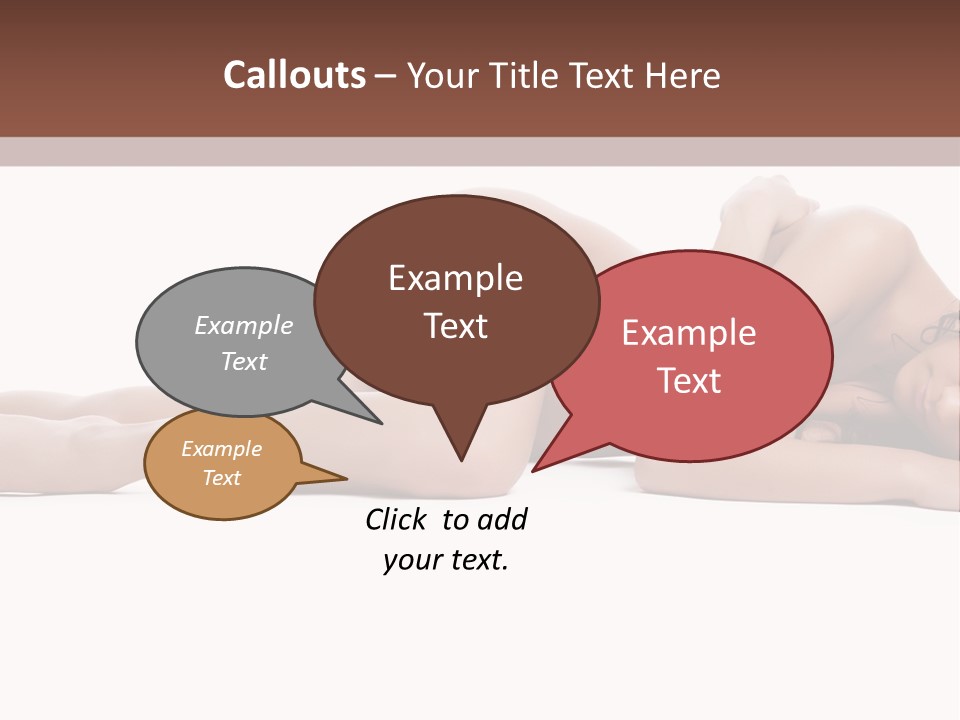 Callouts – Your Title Text Here

Example Text

Example Text

Example Text

Example Text

Click to add your text.